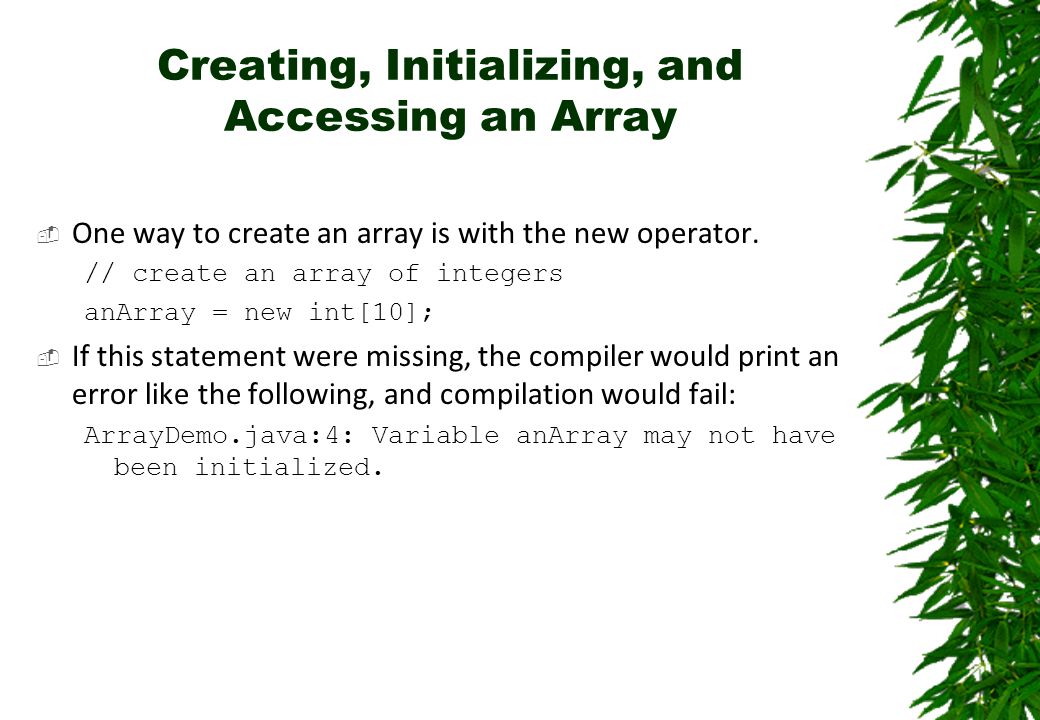 Creating, Initializing, and Accessing an Array

One way to create an array is with the new operator.

// create an array of integers
anArray = new int[10];

If this statement were missing, the compiler would print an error like the following, and compilation would fail:

ArrayDemo.java:4: Variable anArray may not have been initialized.